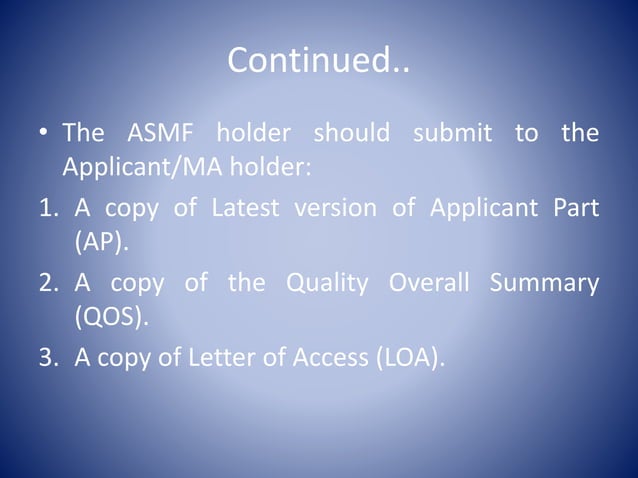 Continued..

• The ASMF holder should submit to the Applicant/MA holder:

1. A copy of Latest version of Applicant Part (AP).
2. A copy of the Quality Overall Summary (QOS).
3. A copy of Letter of Access (LOA).